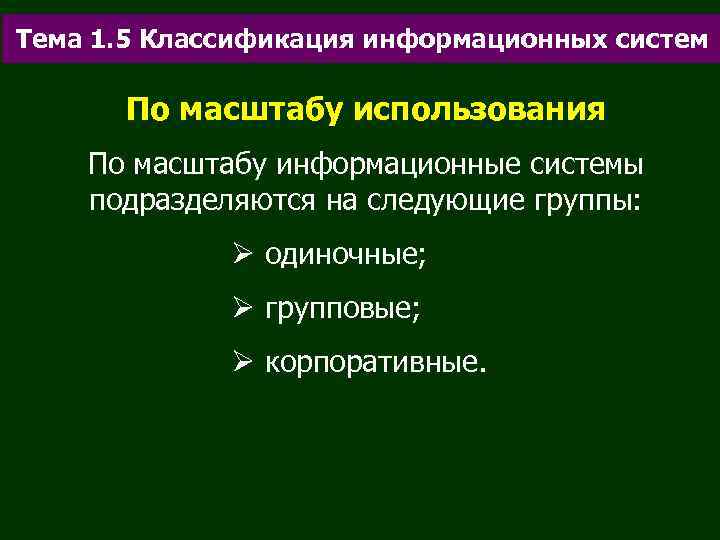 Тема 1.5 Классификация информационных систем

По масштабу использования

По масштабу информационные системы подразделяются на следующие группы:

➢ одиночные;

➢ групповые;

➢ корпоративные.